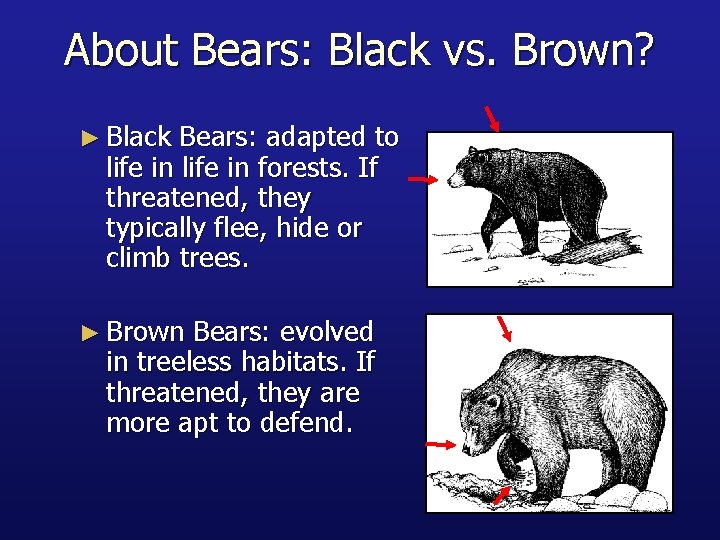 About Bears: Black vs. Brown?

► Black Bears: adapted to life in life in forests. If threatened, they typically flee, hide or climb trees.

► Brown Bears: evolved in treeless habitats. If threatened, they are more apt to defend.